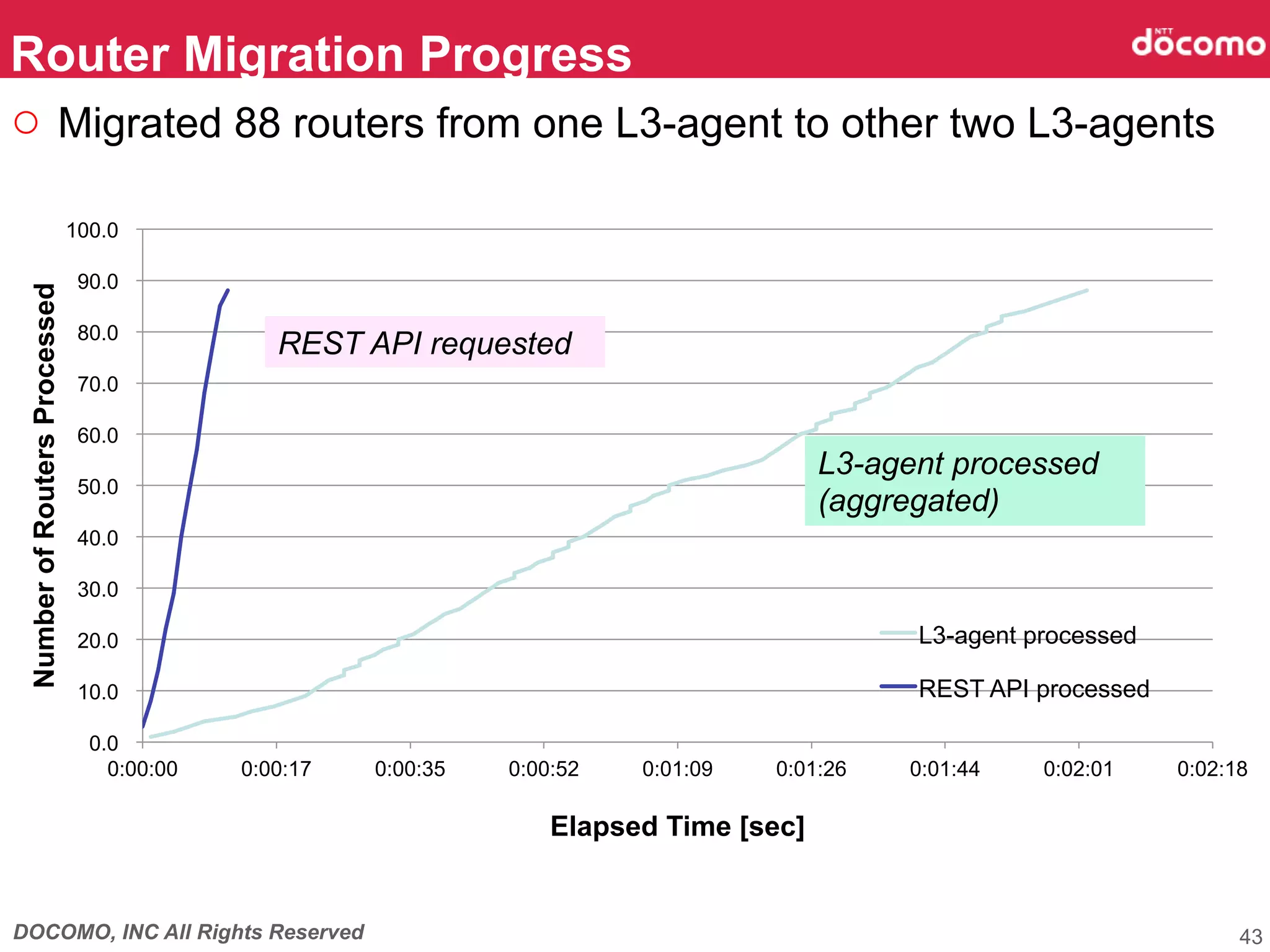 Router Migration Progress

NTT docomo

○ Migrated 88 routers from one L3-agent to other two L3-agents

Number of Routers Processed

100.0
90.0
80.0
70.0
60.0
50.0
40.0
30.0
20.0
10.0
0.0

REST API requested

L3-agent processed (aggregated)

L3-agent processed
REST API processed

0:00:00 0:00:17 0:00:35 0:00:52 0:01:09 0:01:26 0:01:44 0:02:01 0:02:18

Elapsed Time [sec]

DOCOMO, INC All Rights Reserved

43